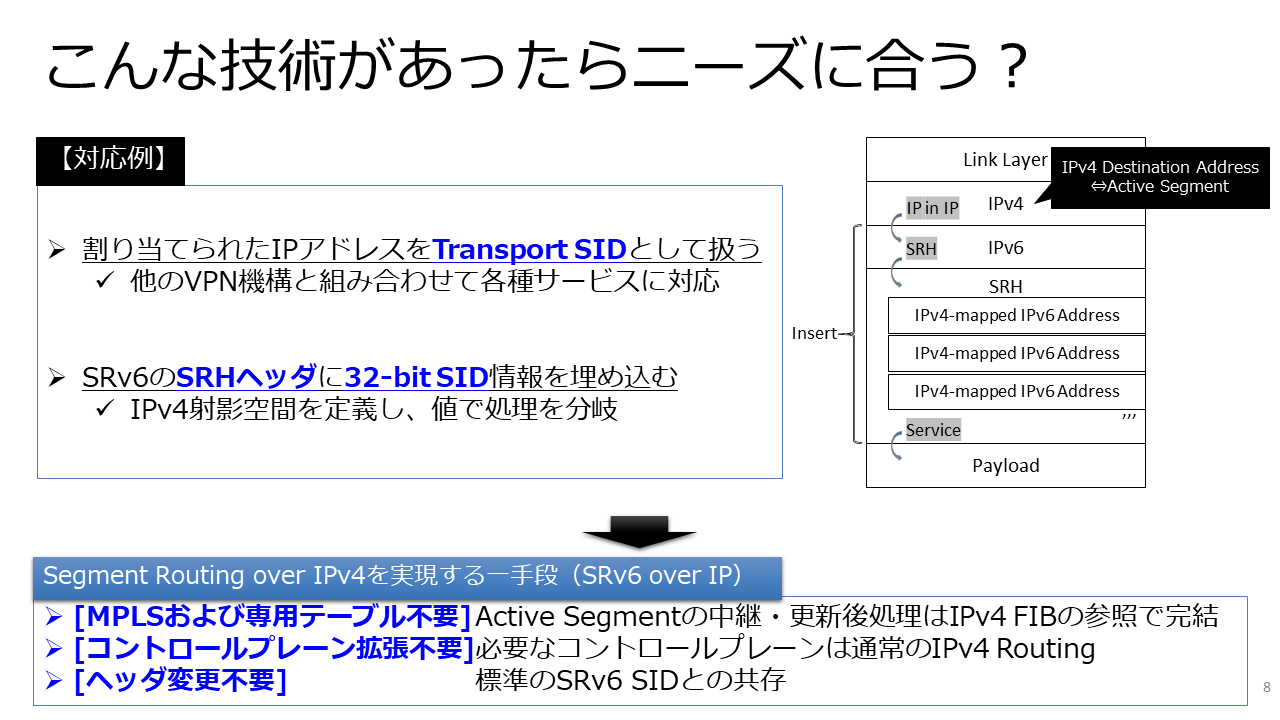 こんな技術があったらニーズに合う？

【対応例】

➢ 割り当てられたIPアドレスをTransport SIDとして扱う
✓ 他のVPN機構と組み合わせて各種サービスに対応

➢ SRv6のSRHヘッダに32-bit SID情報を埋め込む
✓ IPv4射影空間を定義し、値で処理を分岐

Link Layer

IPv4 Destination Address ⇔Active Segment

IP in IP

IPv4

SRH

IPv6

SRH

Insert

IPv4-mapped IPv6 Address

IPv4-mapped IPv6 Address

IPv4-mapped IPv6 Address

,,,

Service

Payload

Segment Routing over IPv4を実現する一手段（SRv6 over IP）

➢ [MPLSおよび専用テーブル不要] Active Segmentの中継・更新後処理はIPv4 FIBの参照で完結
➢ [コントロールプレーン拡張不要] 必要なコントロールプレーンは通常のIPv4 Routing
➢ [ヘッダ変更不要] 標準のSRv6 SIDとの共存

8